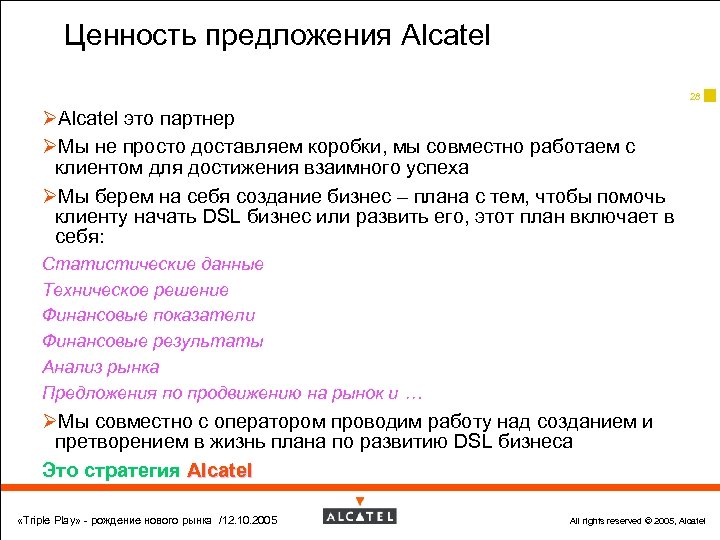 Ценность предложения Alcatel

28

➢Alcatel это партнер

➢Мы не просто доставляем коробки, мы совместно работаем с клиентом для достижения взаимного успеха

➢Мы берем на себя создание бизнес – плана с тем, чтобы помочь клиенту начать DSL бизнес или развить его, этот план включает в себя:

Статистические данные

Техническое решение

Финансовые показатели

Финансовые результаты

Анализ рынка

Предложения по продвижению на рынок и …

➢Мы совместно с оператором проводим работу над созданием и претворением в жизнь плана по развитию DSL бизнеса

Это стратегия Alcatel

«Triple Play» - рождение нового рынка /12.10.2005

ALCATEL

All rights reserved © 2005, Alcatel